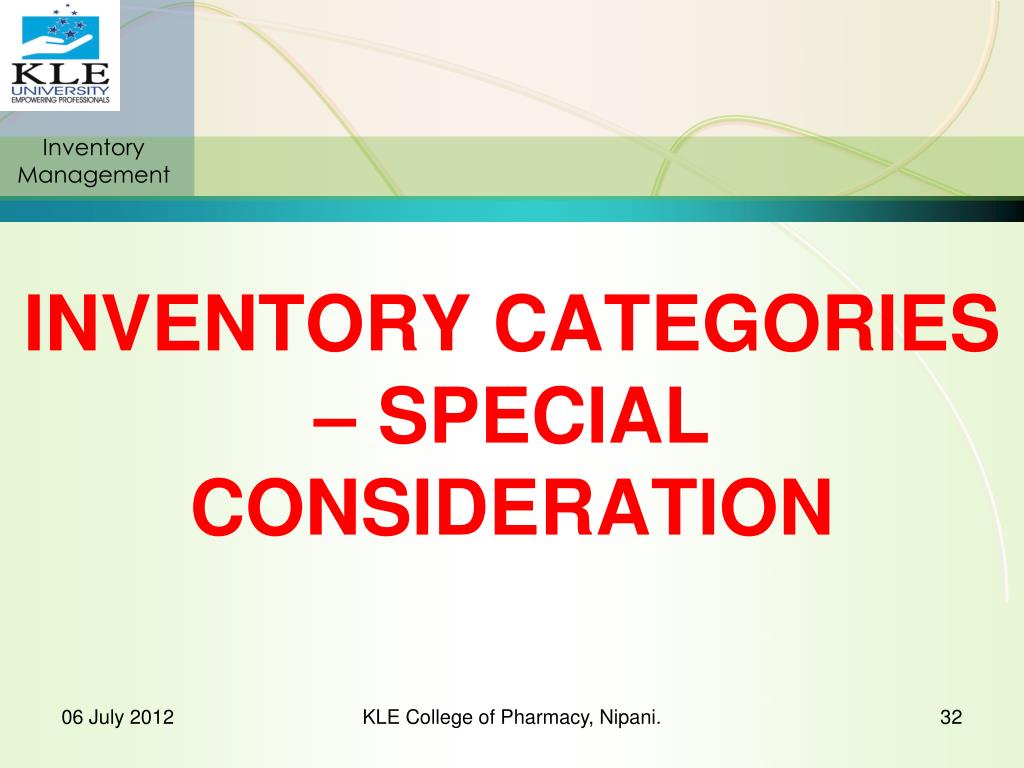 KLE UNIVERSITY
EMPOWERING PROFESSIONALS

Inventory Management

INVENTORY CATEGORIES – SPECIAL CONSIDERATION

06 July 2012

KLE College of Pharmacy, Nipani.

32